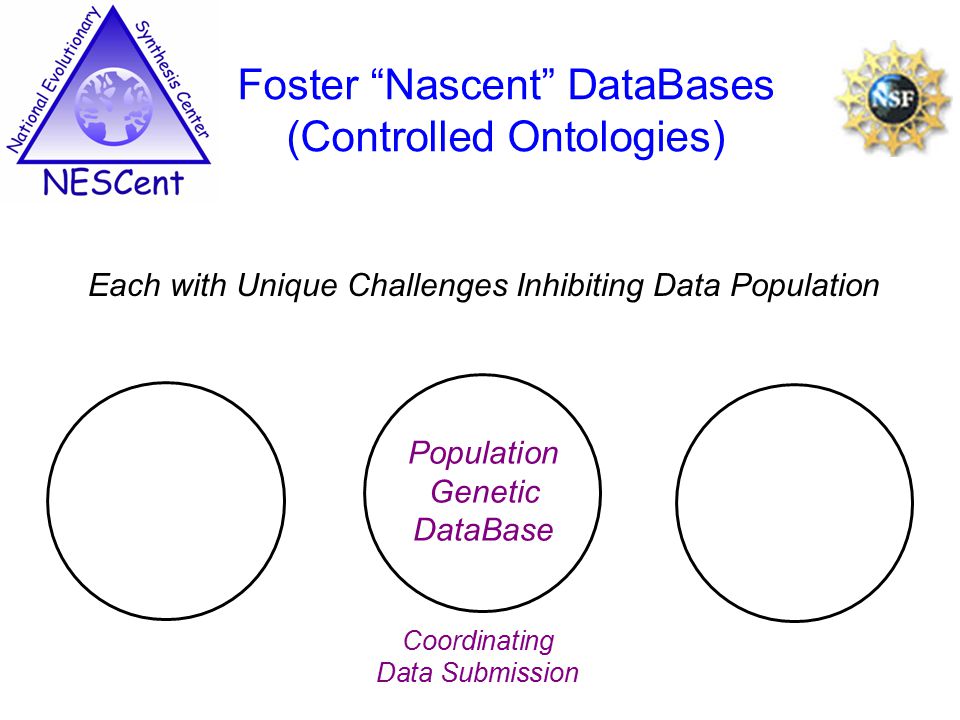 National Evolutionary Synthesis Center
NESCent

Foster “Nascent” DataBases (Controlled Ontologies)

NSF

Each with Unique Challenges Inhibiting Data Population

Population Genetic DataBase

Coordinating Data Submission